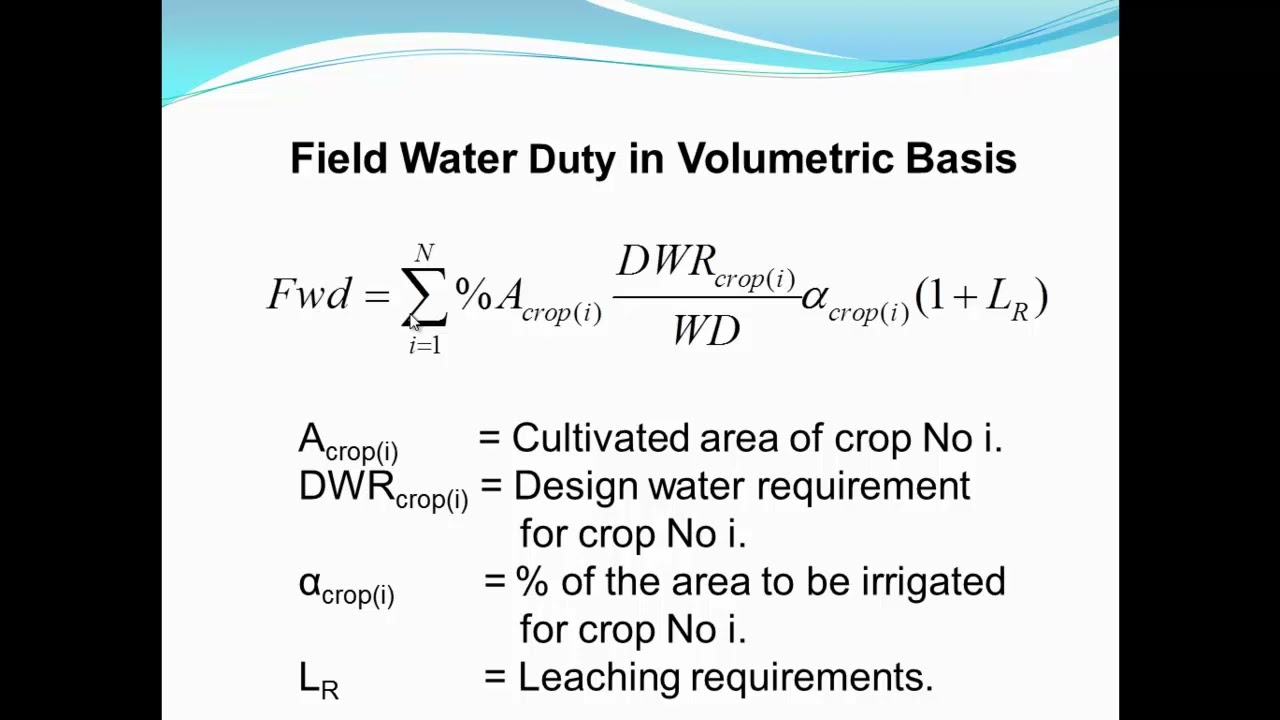 Field Water Duty in Volumetric Basis

$Fwd = \sum_{i=1}^{N} \%A_{crop(i)} \frac{DWR_{crop(i)}}{WD} \alpha_{crop(i)} (1 + L_R)$

$A_{crop(i)}$ = Cultivated area of crop No i.
$DWR_{crop(i)}$ = Design water requirement for crop No i.
$\alpha_{crop(i)}$ = % of the area to be irrigated for crop No i.
$L_R$ = Leaching requirements.